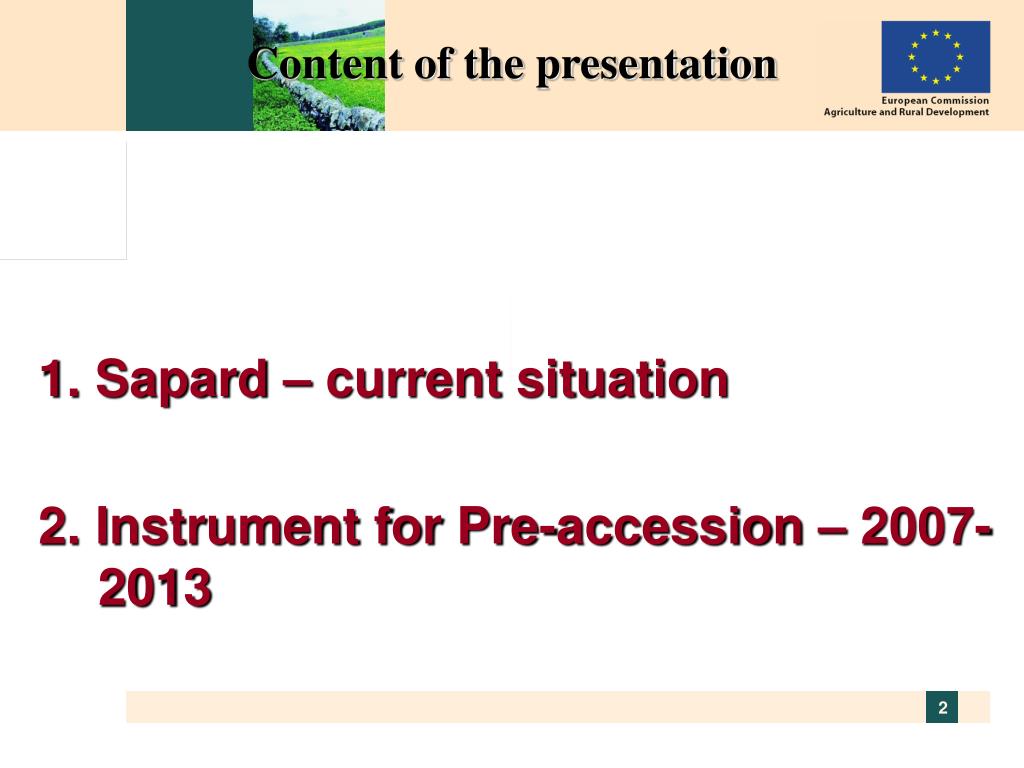 Content of the presentation

European Commission
Agriculture and Rural Development

1. Sapard – current situation

2. Instrument for Pre-accession – 2007-2013

2